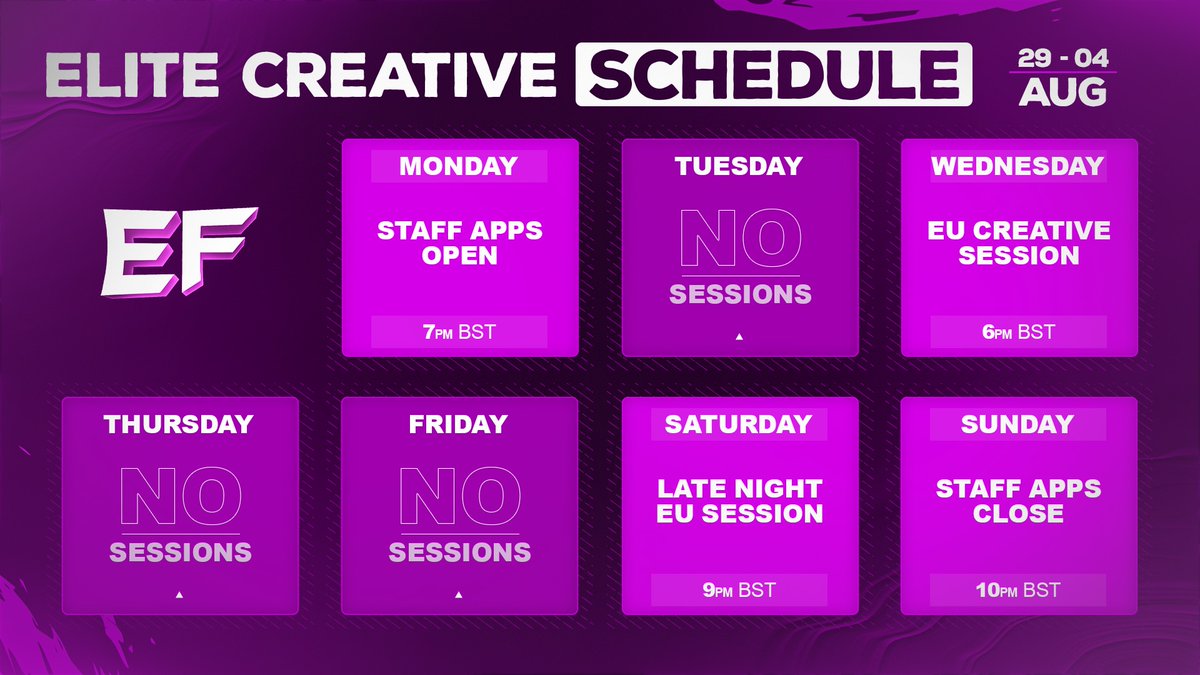 ELITE CREATIVE SCHEDULE

29 - 04
AUG

EF

MONDAY

STAFF APPS OPEN

7PM BST

TUESDAY

NO
SESSIONS

WEDNESDAY

EU CREATIVE SESSION

6PM BST

THURSDAY

NO
SESSIONS

FRIDAY

NO
SESSIONS

SATURDAY

LATE NIGHT EU SESSION

9PM BST

SUNDAY

STAFF APPS CLOSE

10PM BST